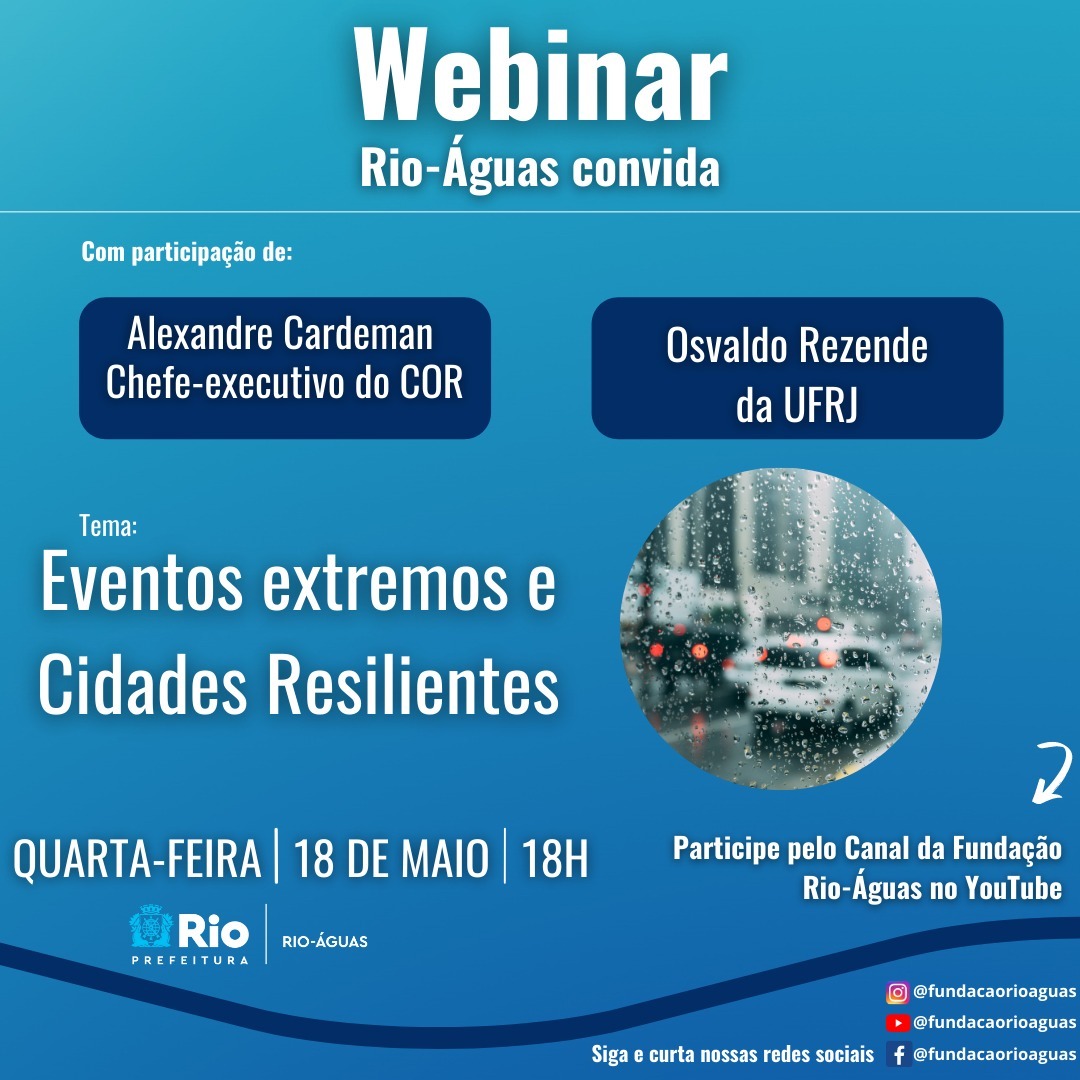 Webinar
Rio-Águas convida

Com participação de:

Alexandre Cardeman
Chefe-executivo do COR

Osvaldo Rezende
da UFRJ

Tema:
Eventos extremos e Cidades Resilientes

QUARTA-FEIRA | 18 DE MAIO | 18H

Participe pelo Canal da Fundação Rio-Águas no YouTube

Rio
PREFEITURA
RIO-ÁGUAS

@fundacaorioaguas
@fundacaorioaguas
Siga e curta nossas redes sociais @fundacaorioaguas